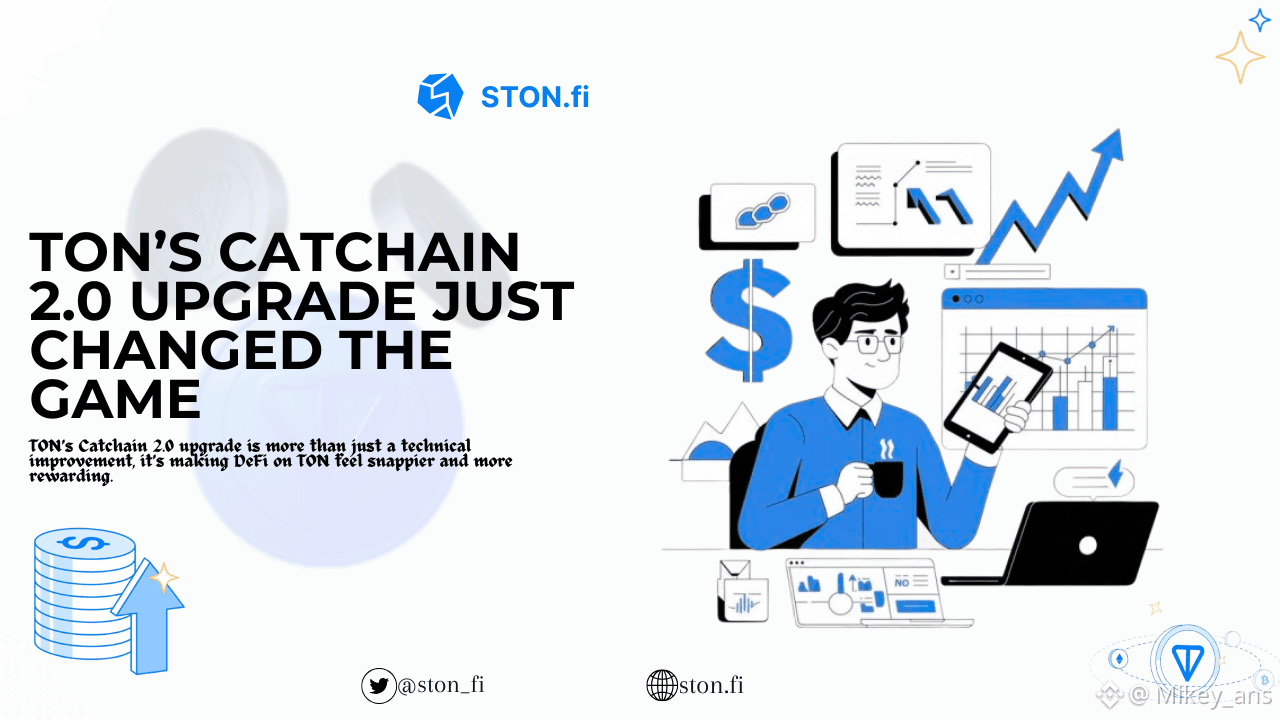 STON.fi

TON'S CATCHAIN 2.0 UPGRADE JUST CHANGED THE GAME

TON's Catchain 2.0 upgrade is more than just a technical improvement, it's making DeFi on TON feel snappier and more rewarding.

NO

@ston_fi

ston.fi

@ Mikey_ans